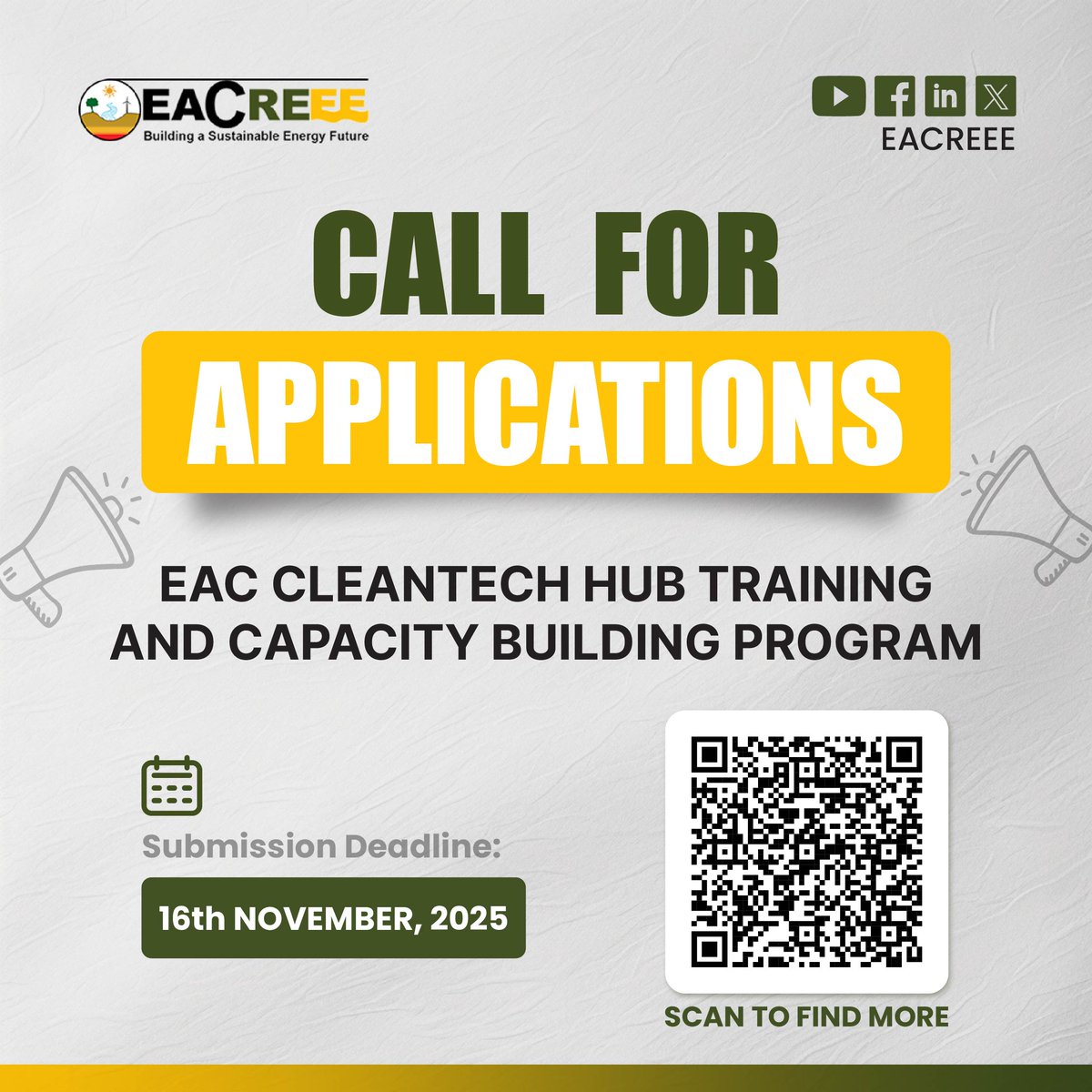 EACREEE
Building a Sustainable Energy Future

EACREEE

CALL FOR
APPLICATIONS

EAC CLEANTECH HUB TRAINING AND CAPACITY BUILDING PROGRAM

Submission Deadline:

16th NOVEMBER, 2025

SCAN TO FIND MORE